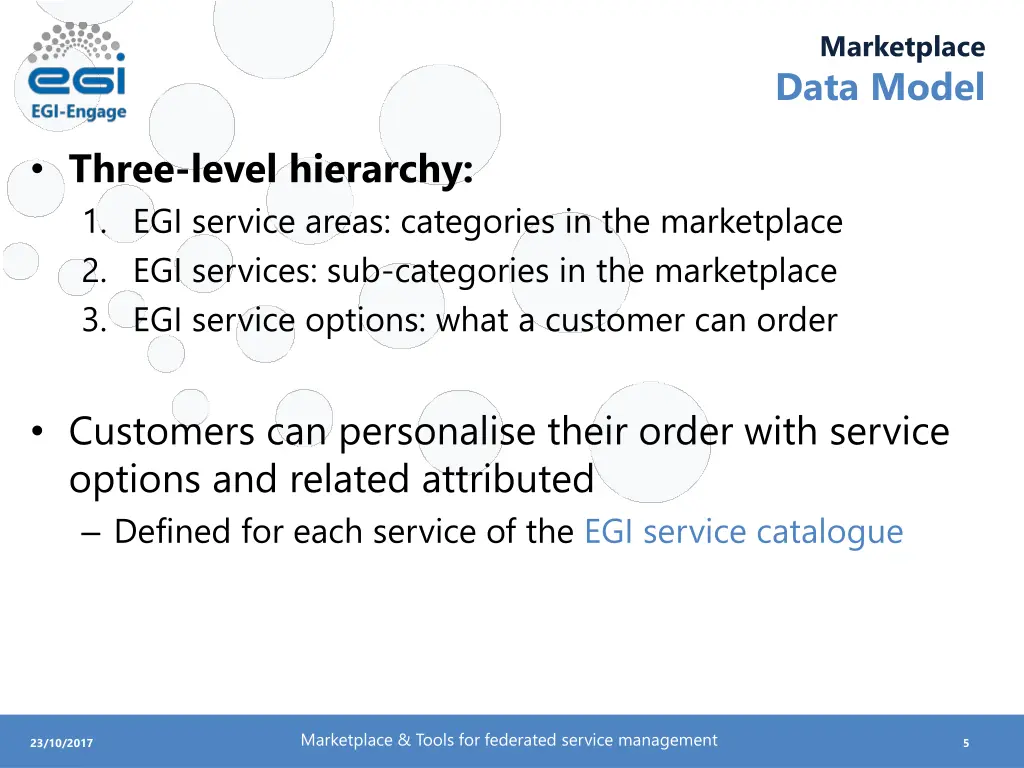 egi
EGI-Engage

Marketplace
Data Model

• Three-level hierarchy:
1. EGI service areas: categories in the marketplace
2. EGI services: sub-categories in the marketplace
3. EGI service options: what a customer can order

• Customers can personalise their order with service options and related attributed
– Defined for each service of the EGI service catalogue

23/10/2017
Marketplace & Tools for federated service management
5